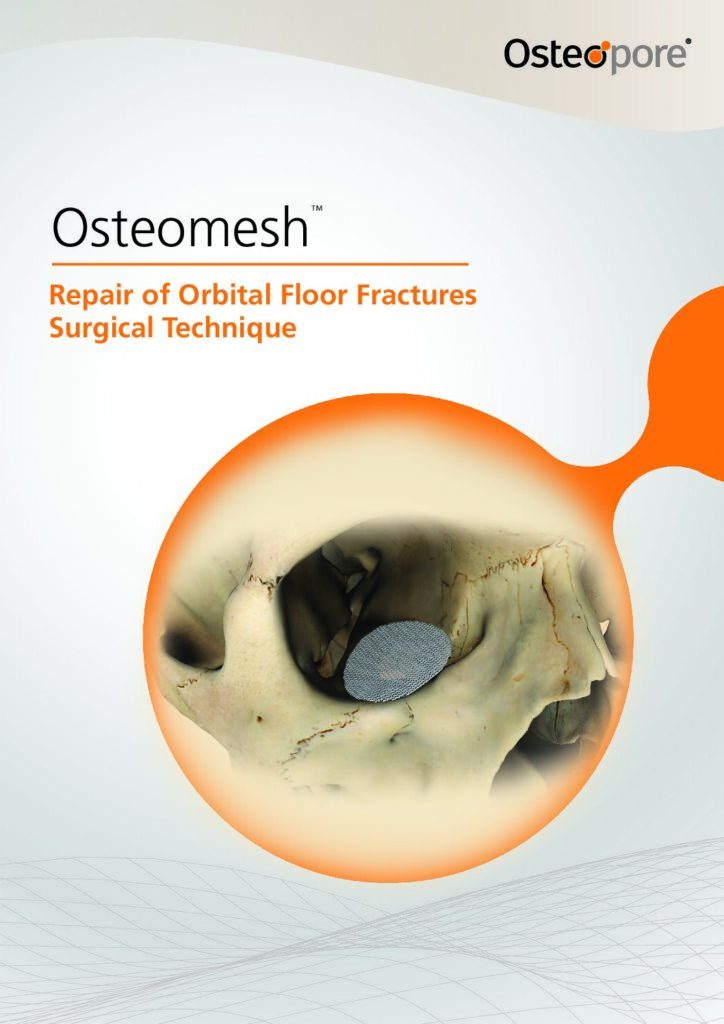 Osteopore®

Osteomesh™

Repair of Orbital Floor Fractures
Surgical Technique